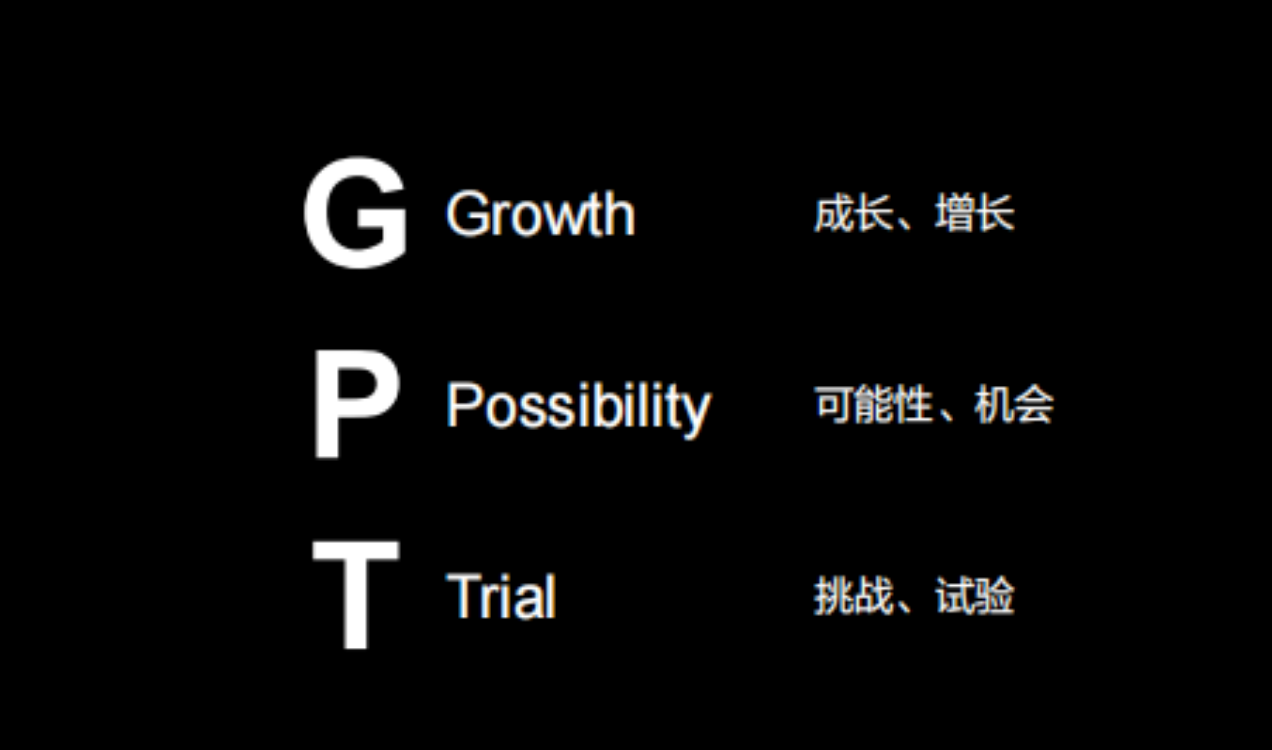 G Growth 成长、增长

P Possibility 可能性、机会

T Trial 挑战、试验